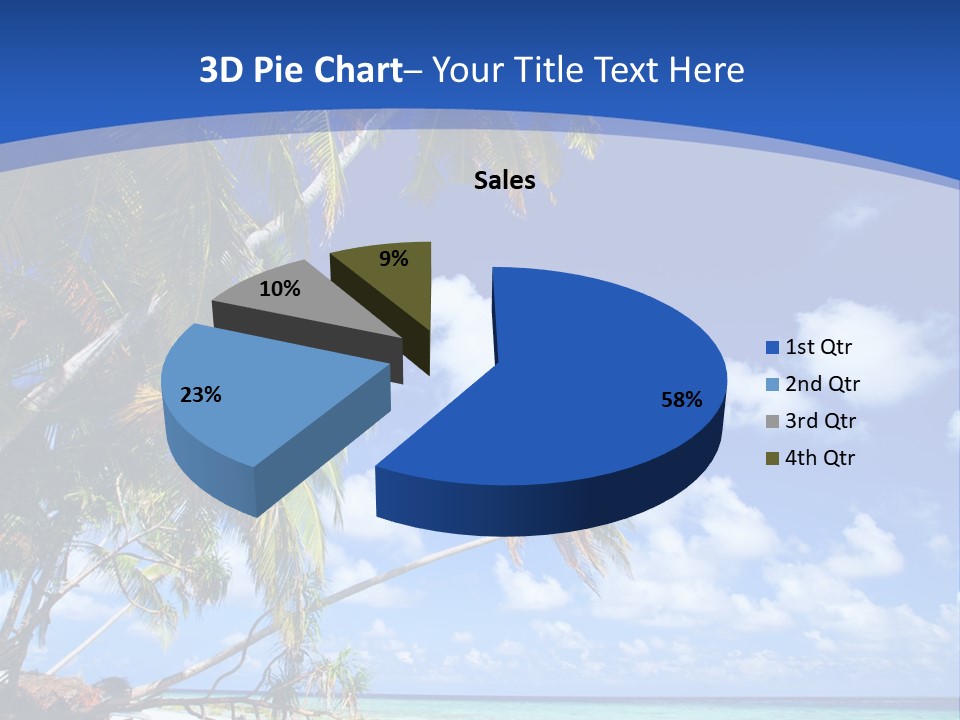 3D Pie Chart– Your Title Text Here

Sales

9%

10%

23%

58%

1st Qtr
2nd Qtr
3rd Qtr
4th Qtr